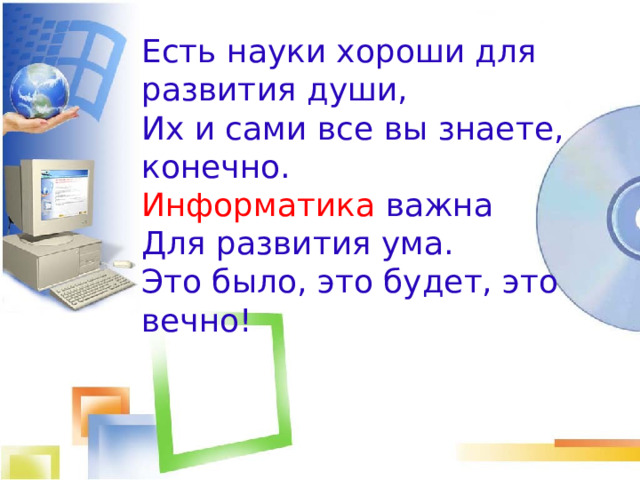 Есть науки хороши для развития души,
Их и сами все вы знаете, конечно.
Информатика важна
Для развития ума.
Это было, это будет, это вечно!